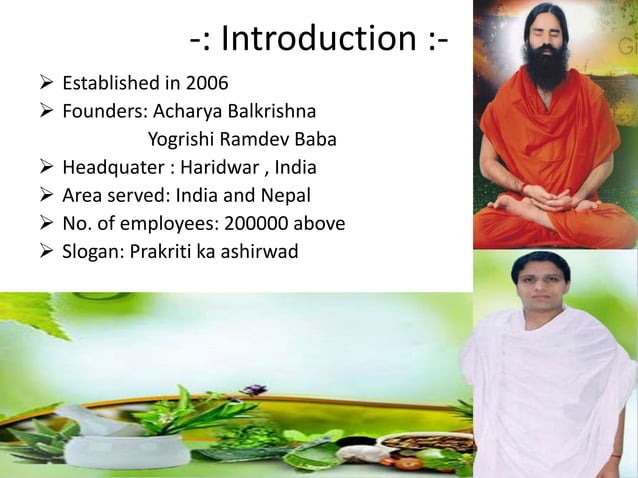 -: Introduction :-

➢ Established in 2006
➢ Founders: Acharya Balkrishna
Yogrishi Ramdev Baba
➢ Headquater : Haridwar , India
➢ Area served: India and Nepal
➢ No. of employees: 200000 above
➢ Slogan: Prakriti ka ashirwad